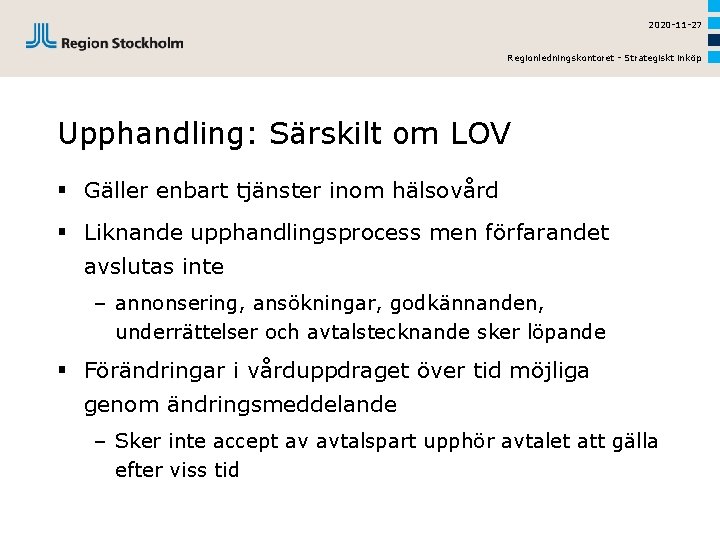 Region Stockholm

2020-11-27

Regionledningskontoret - Strategiskt inköp

Upphandling: Särskilt om LOV

▪ Gäller enbart tjänster inom hälsovård

▪ Liknande upphandlingsprocess men förfarandet avslutas inte

– annonsering, ansökningar, godkännanden, underrättelser och avtalstecknande sker löpande

▪ Förändringar i vårduppdraget över tid möjliga genom ändringsmeddelande

– Sker inte accept av avtalspart upphör avtalet att gälla efter viss tid